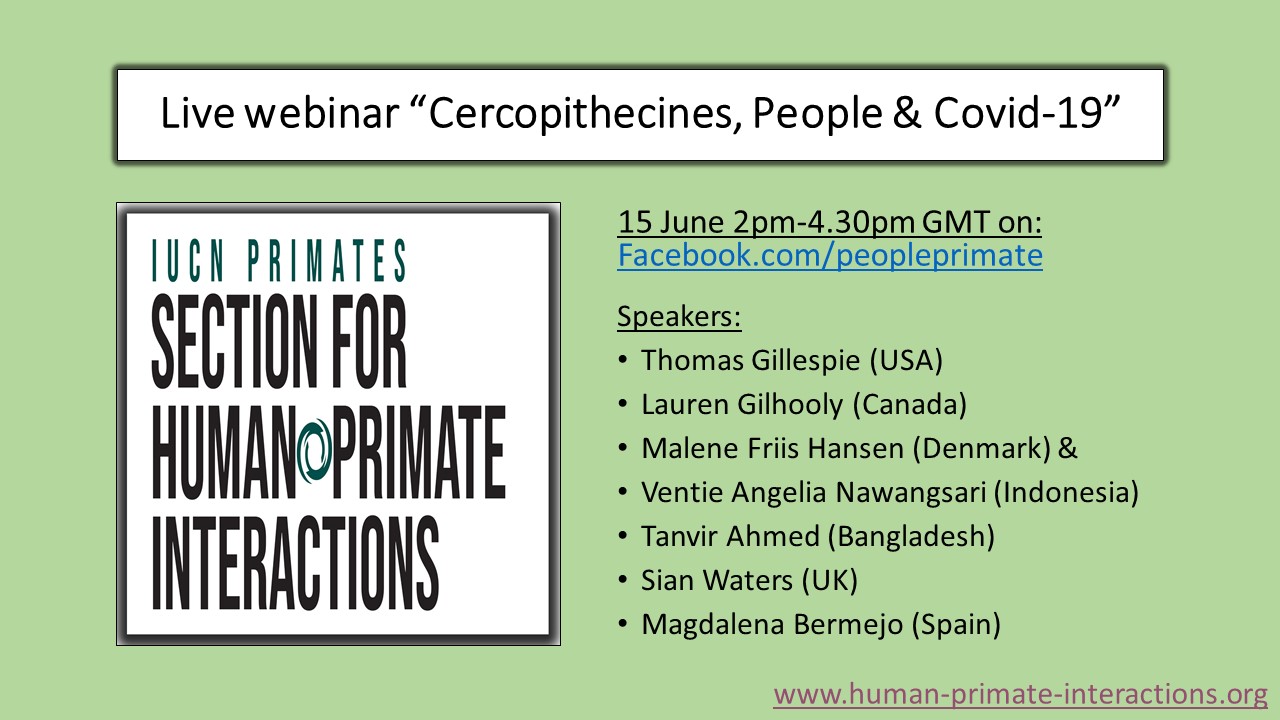 Live webinar "Cercopithecines, People & Covid-19"

IUCN PRIMATES
SECTION FOR
HUMAN PRIMATE
INTERACTIONS

15 June 2pm-4.30pm GMT on:
Facebook.com/peopleprimate

Speakers:
• Thomas Gillespie (USA)
• Lauren Gilhooly (Canada)
• Malene Friis Hansen (Denmark) &
• Ventie Angelia Nawangsari (Indonesia)
• Tanvir Ahmed (Bangladesh)
• Sian Waters (UK)
• Magdalena Bermejo (Spain)

www.human-primate-interactions.org